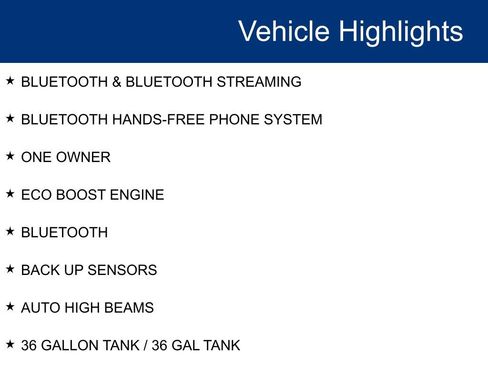 Vehicle Highlights

★ BLUETOOTH & BLUETOOTH STREAMING

★ BLUETOOTH HANDS-FREE PHONE SYSTEM

★ ONE OWNER

★ ECO BOOST ENGINE

★ BLUETOOTH

★ BACK UP SENSORS

★ AUTO HIGH BEAMS

★ 36 GALLON TANK / 36 GAL TANK